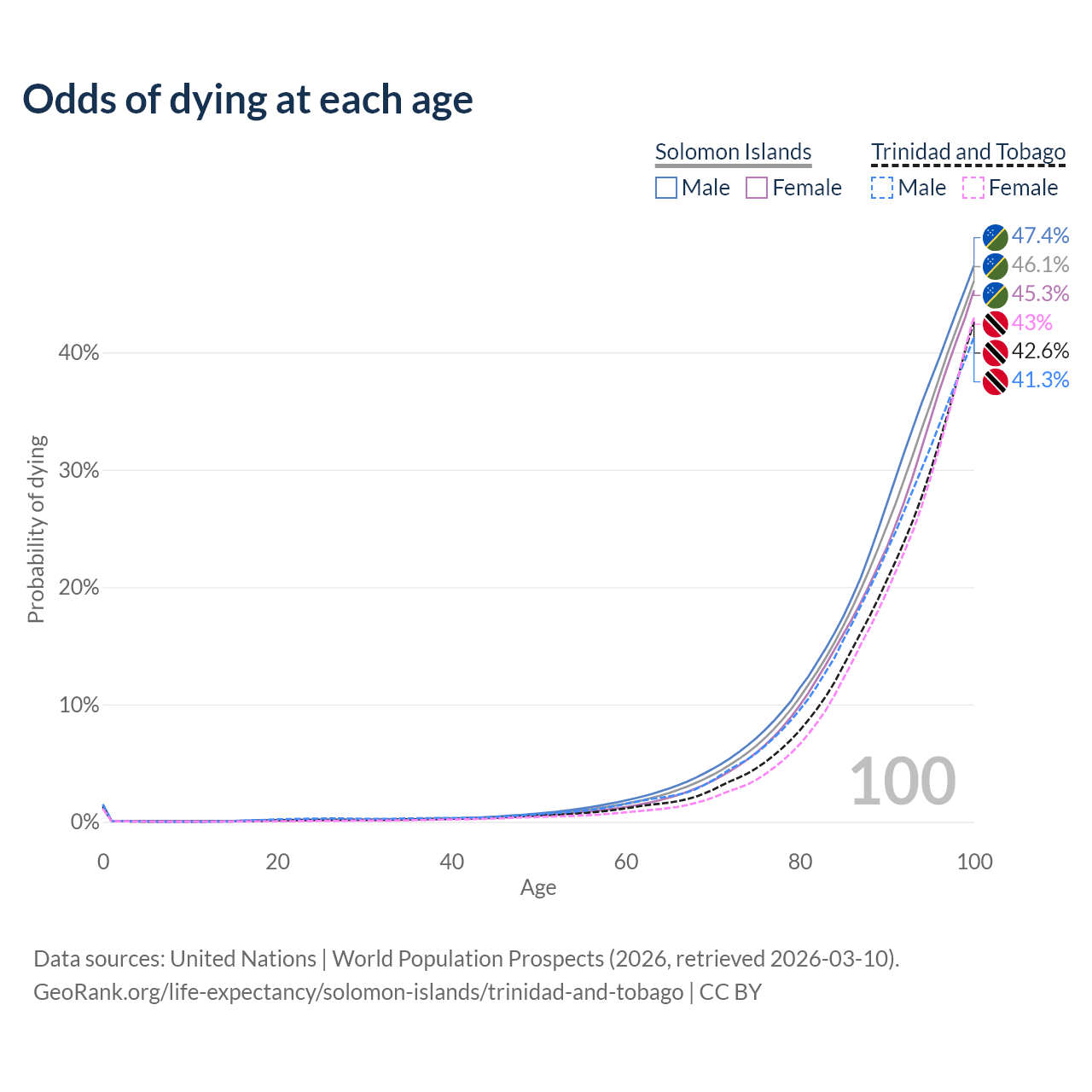 Odds of dying at each age

Solomon Islands
Male Female

Trinidad and Tobago
Male Female

47.4%
46.1%
45.3%
43%
42.6%
41.3%

Probability of dying

40%
30%
20%
10%
0%

100

0
20
40
60
80
100
Age

Data sources: United Nations | World Population Prospects (2026, retrieved 2026-03-10).
GeoRank.org/life-expectancy/solomon-islands/trinidad-and-tobago | CC BY